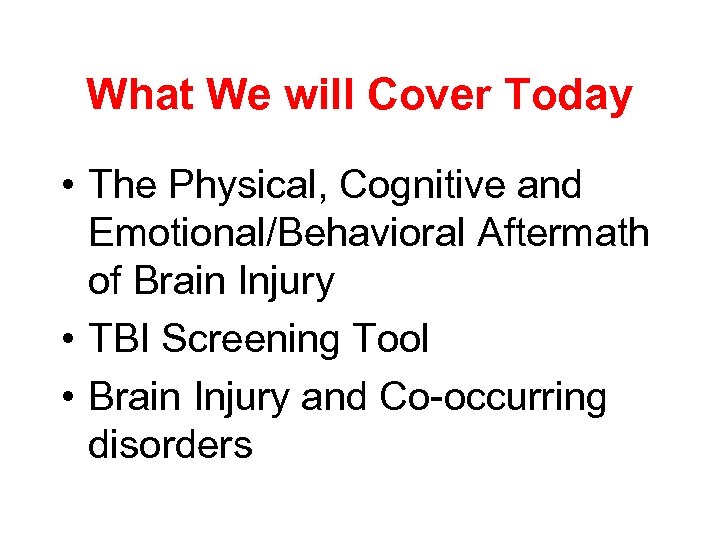 What We will Cover Today

• The Physical, Cognitive and Emotional/Behavioral Aftermath of Brain Injury
• TBI Screening Tool
• Brain Injury and Co-occurring disorders